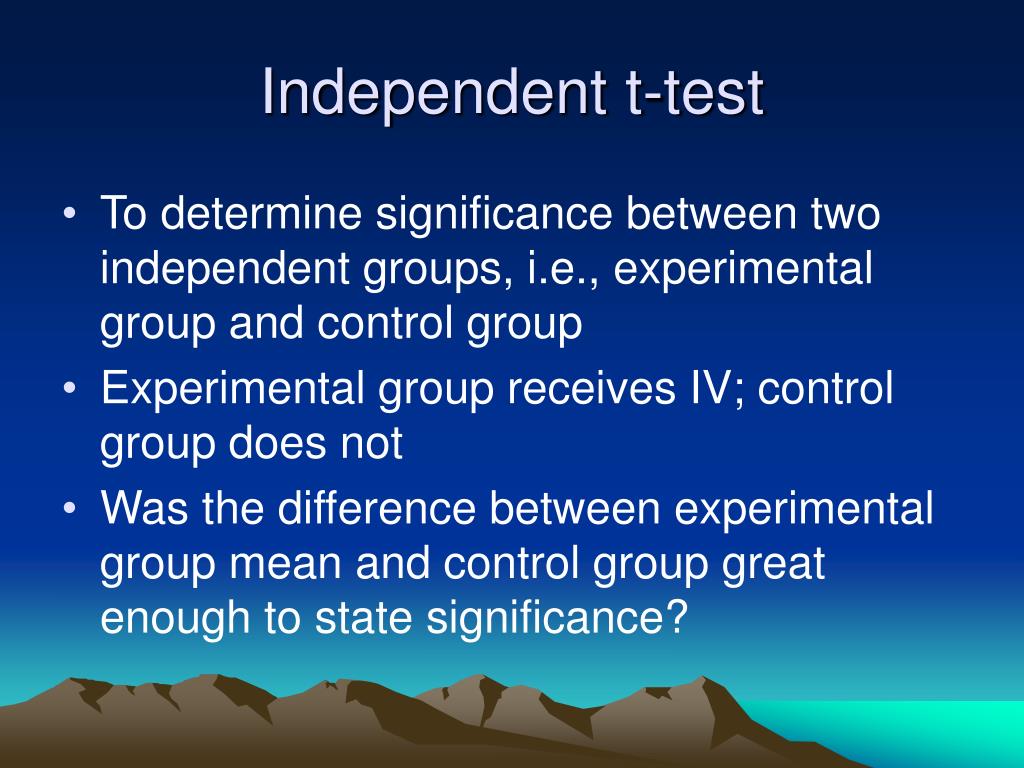 Independent t-test

• To determine significance between two independent groups, i.e., experimental group and control group
• Experimental group receives IV; control group does not
• Was the difference between experimental group mean and control group great enough to state significance?